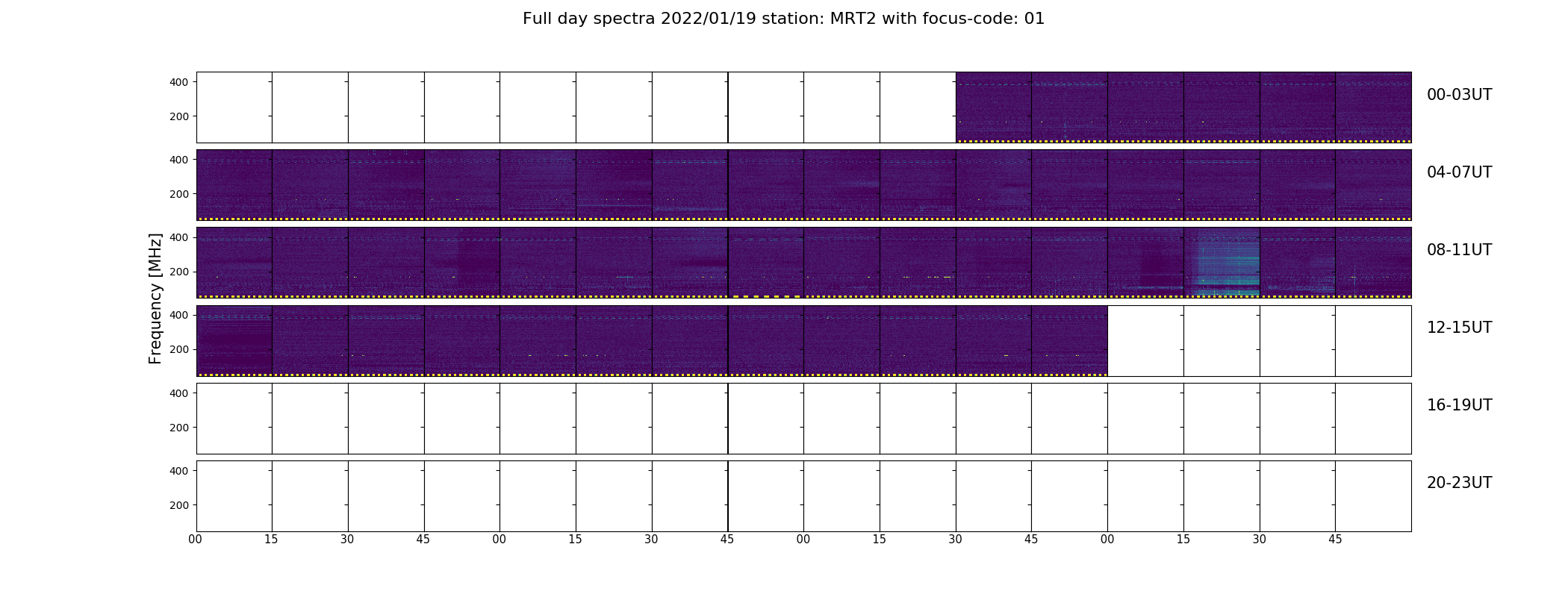 Full day spectra 2022/01/19 station: MRT2 with focus-code: 01

Frequency [MHz]

400
200
00-03UT

400
200
04-07UT

400
200
08-11UT

400
200
12-15UT

400
200
16-19UT

400
200
20-23UT

00 15 30 45 00 15 30 45 00 15 30 45 00 15 30 45